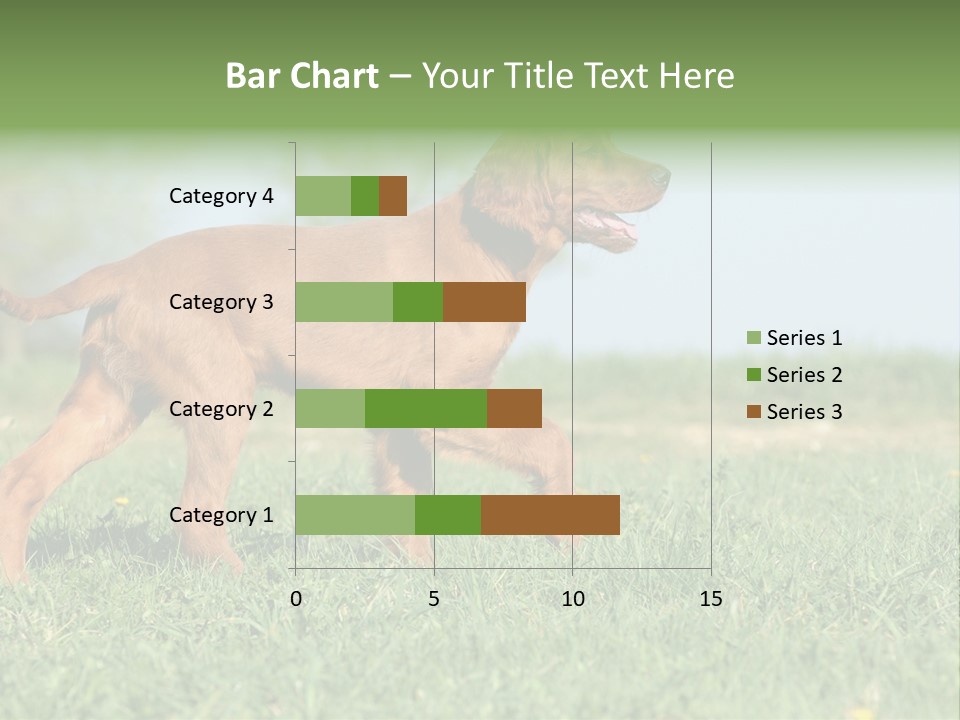 Bar Chart – Your Title Text Here

Category 4
Category 3
Category 2
Category 1

0
5
10
15

Series 1
Series 2
Series 3